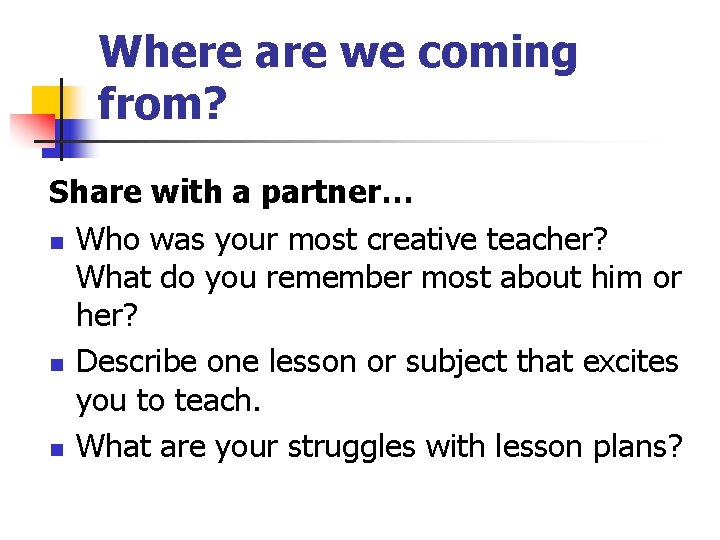 Where are we coming from?

Share with a partner…

- Who was your most creative teacher? What do you remember most about him or her?
- Describe one lesson or subject that excites you to teach.
- What are your struggles with lesson plans?